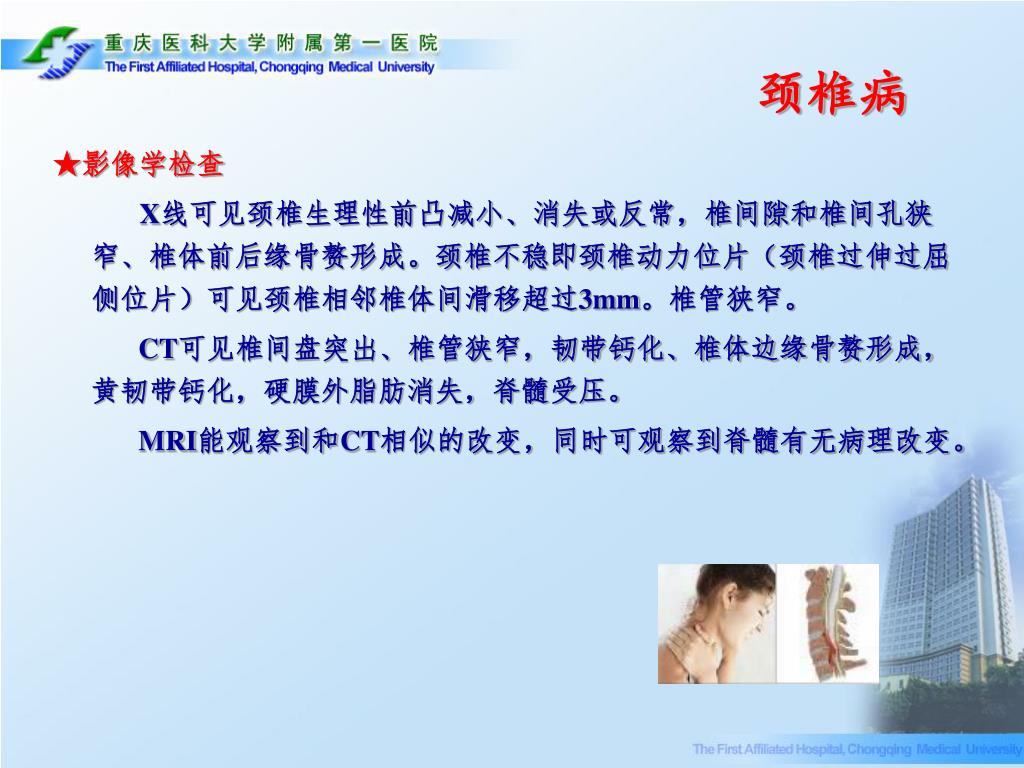 重庆医科大学附属第一医院
The First Affiliated Hospital, Chongqing Medical University

颈椎病

★影像学检查

X线可见颈椎生理性前凸减小、消失或反常，椎间隙和椎间孔狭窄、椎体前后缘骨赘形成。颈椎不稳即颈椎动力位片（颈椎过伸过屈侧位片）可见颈椎相邻椎体间滑移超过3mm。椎管狭窄。

CT可见椎间盘突出、椎管狭窄，韧带钙化、椎体边缘骨赘形成，黄韧带钙化，硬膜外脂肪消失，脊髓受压。

MRI能观察到和CT相似的改变，同时可观察到脊髓有无病理改变。

The First Affiliated Hospital, Chongqing Medical University